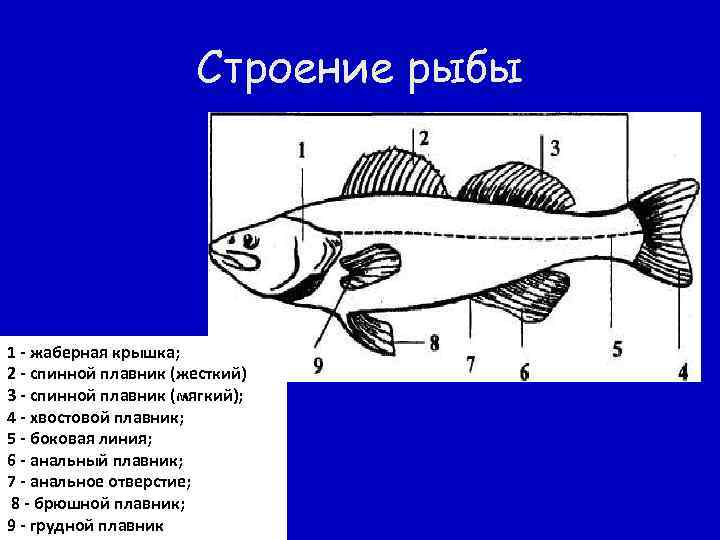 Строение рыбы

1

2

3

9

8

7

6

5

4

1 - жаберная крышка;
2 - спинной плавник (жесткий)
3 - спинной плавник (мягкий);
4 - хвостовой плавник;
5 - боковая линия;
6 - анальный плавник;
7 - анальное отверстие;
8 - брюшной плавник;
9 - грудной плавник